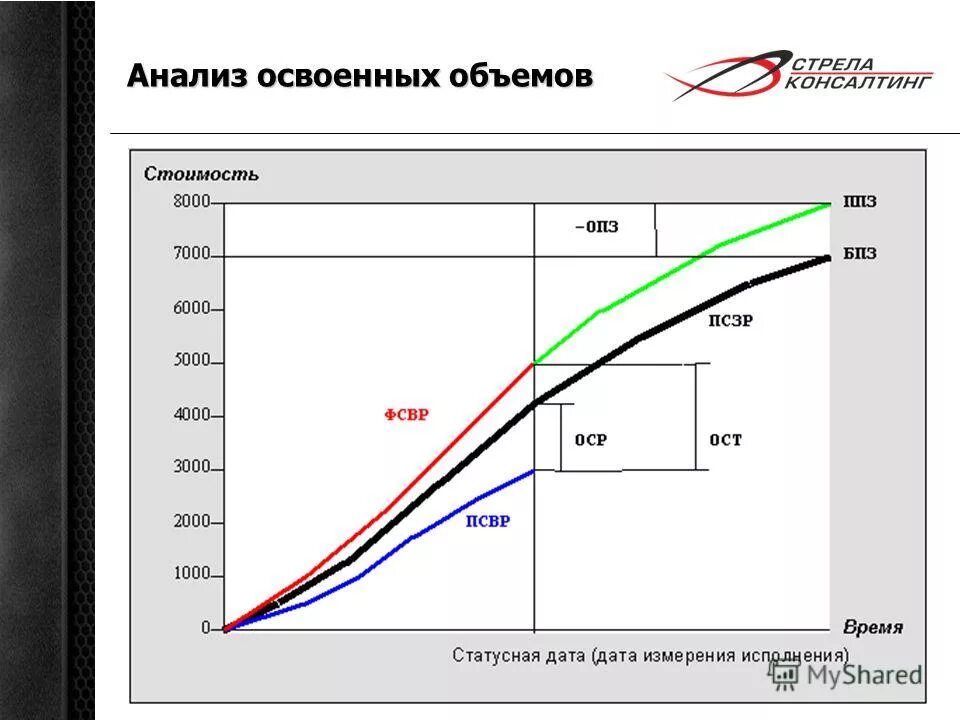 Анализ освоенных объемов

СТРЕЛА КОНСАЛТИНГ

Стоимость

8000
7000
6000
5000
4000
3000
2000
1000
0

-ОПЗ

ППЗ

БПЗ

ПСЗР

ФСВР

ОСР

ОСТ

ПСВР

Время

Статусная дата (дата измерения исполнения)

MyShared